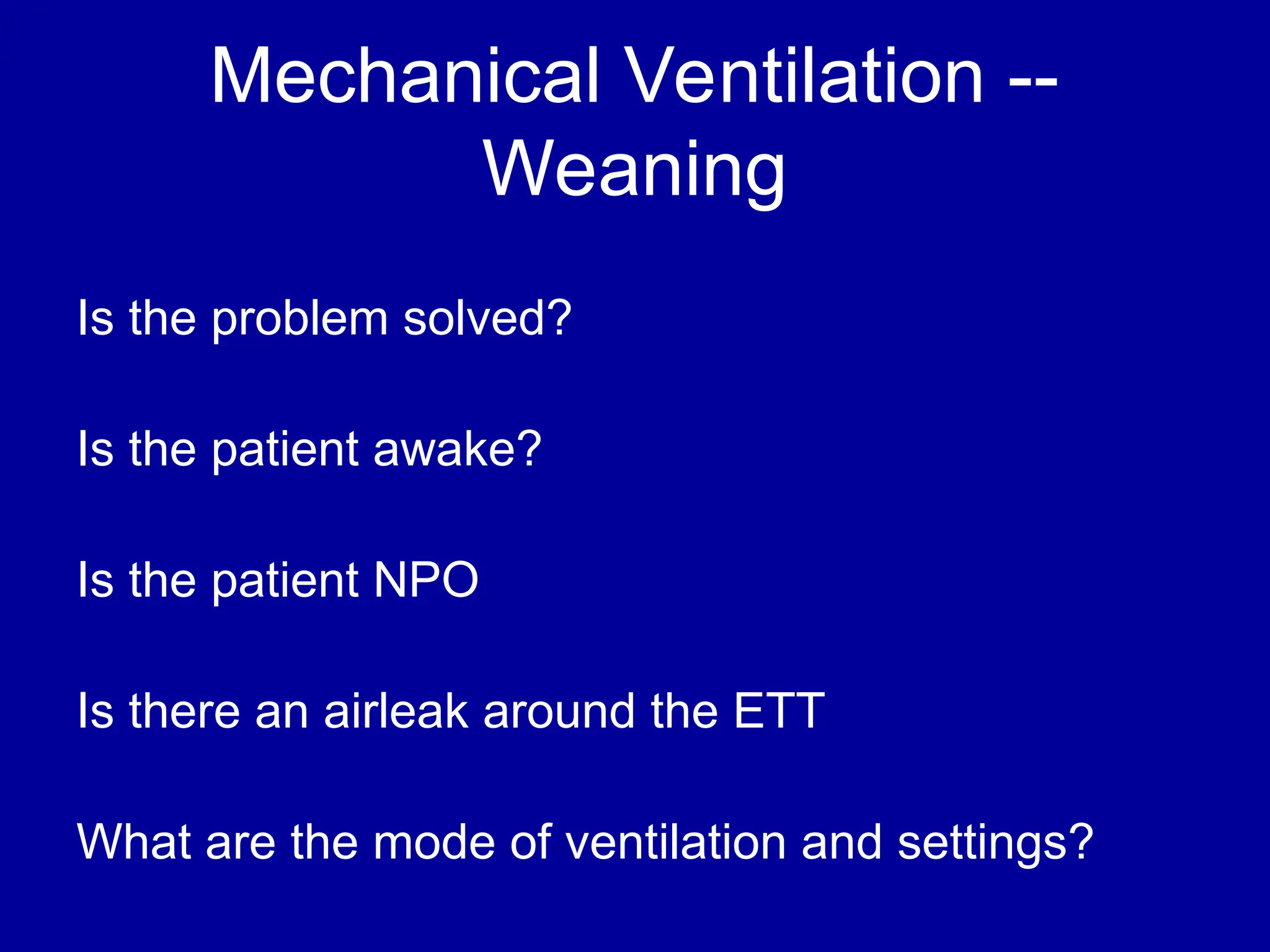 Mechanical Ventilation -- Weaning

Is the problem solved?

Is the patient awake?

Is the patient NPO

Is there an airleak around the ETT

What are the mode of ventilation and settings?